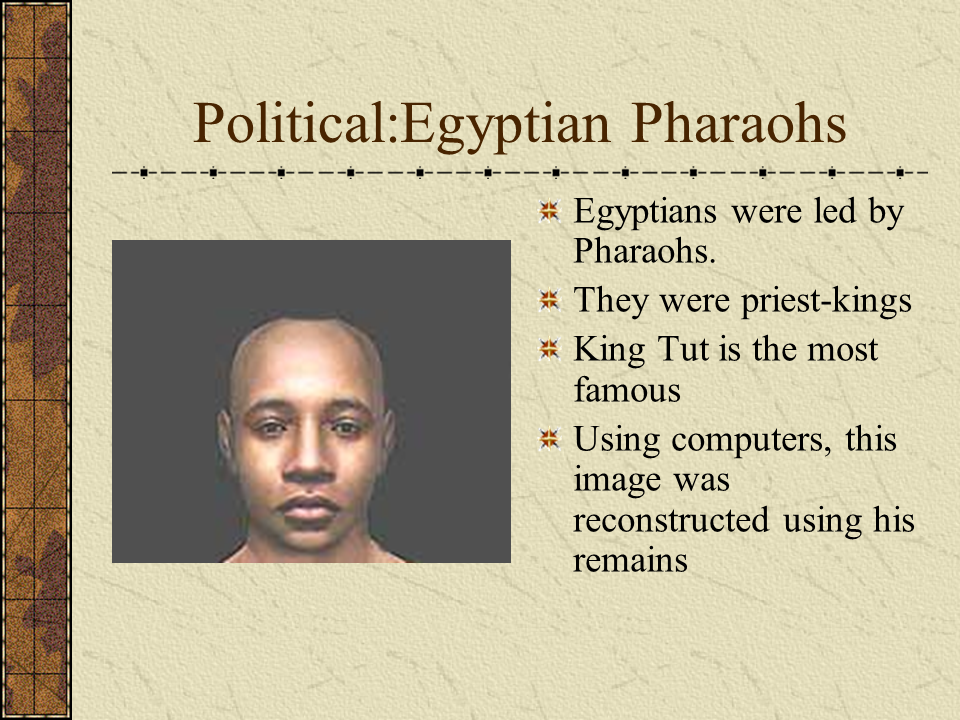 Political:Egyptian Pharaohs

Egyptians were led by Pharaohs.

They were priest-kings

King Tut is the most famous

Using computers, this image was reconstructed using his remains